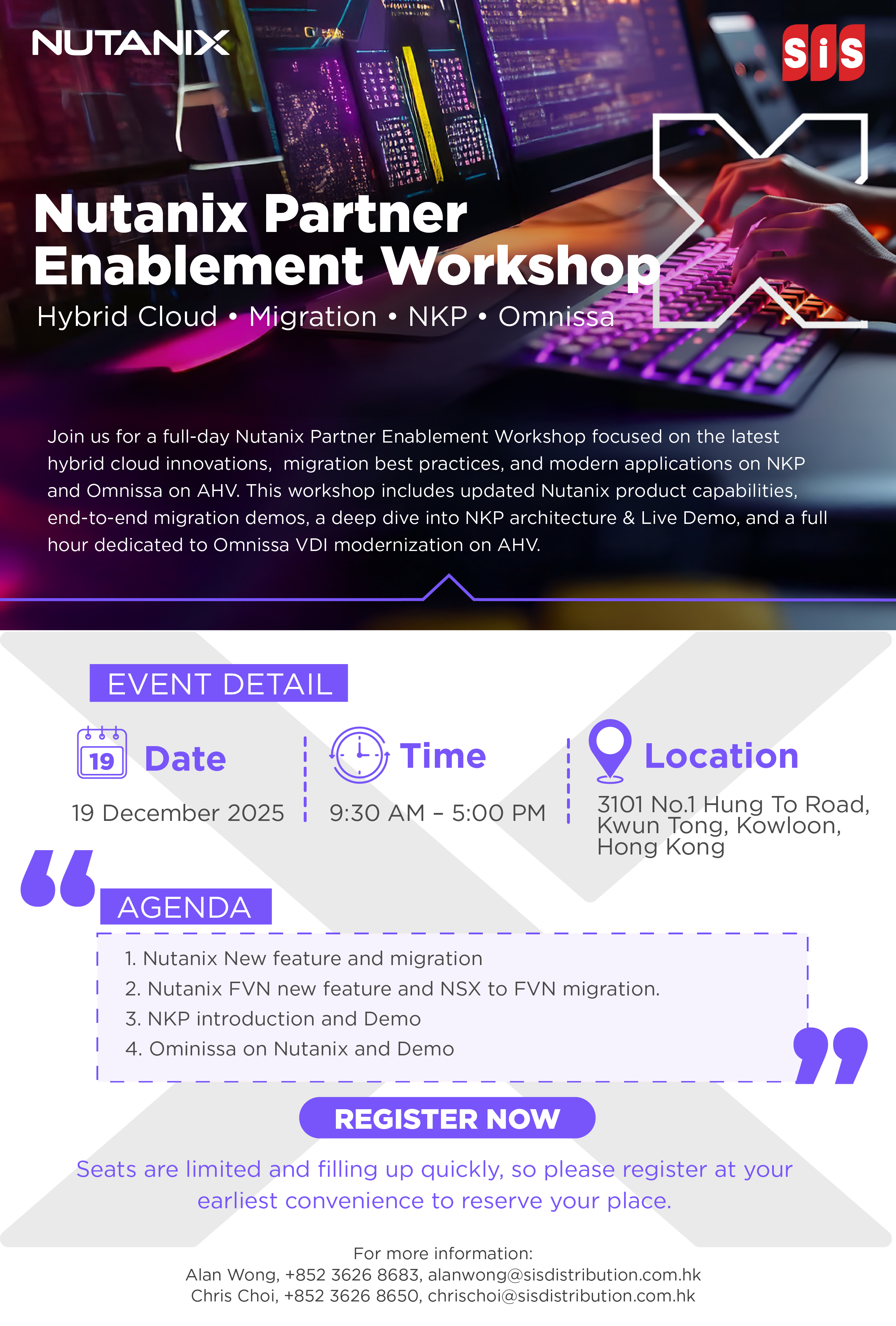 NUTANIX

SiS

Nutanix Partner Enablement Workshop

Hybrid Cloud • Migration • NKP • Omnissa

Join us for a full-day Nutanix Partner Enablement Workshop focused on the latest hybrid cloud innovations, migration best practices, and modern applications on NKP and Omnissa on AHV. This workshop includes updated Nutanix product capabilities, end-to-end migration demos, a deep dive into NKP architecture & Live Demo, and a full hour dedicated to Omnissa VDI modernization on AHV.

EVENT DETAIL

19

Date

19 December 2025

Time

9:30 AM – 5:00 PM

Location

3101 No.1 Hung To Road, Kwun Tong, Kowloon, Hong Kong

AGENDA

1. Nutanix New feature and migration
2. Nutanix FVN new feature and NSX to FVN migration.
3. NKP introduction and Demo
4. Ominissa on Nutanix and Demo

REGISTER NOW

Seats are limited and filling up quickly, so please register at your earliest convenience to reserve your place.

For more information:
Alan Wong, +852 3626 8683, alanwong@sisdistribution.com.hk
Chris Choi, +852 3626 8650, chrischoi@sisdistribution.com.hk